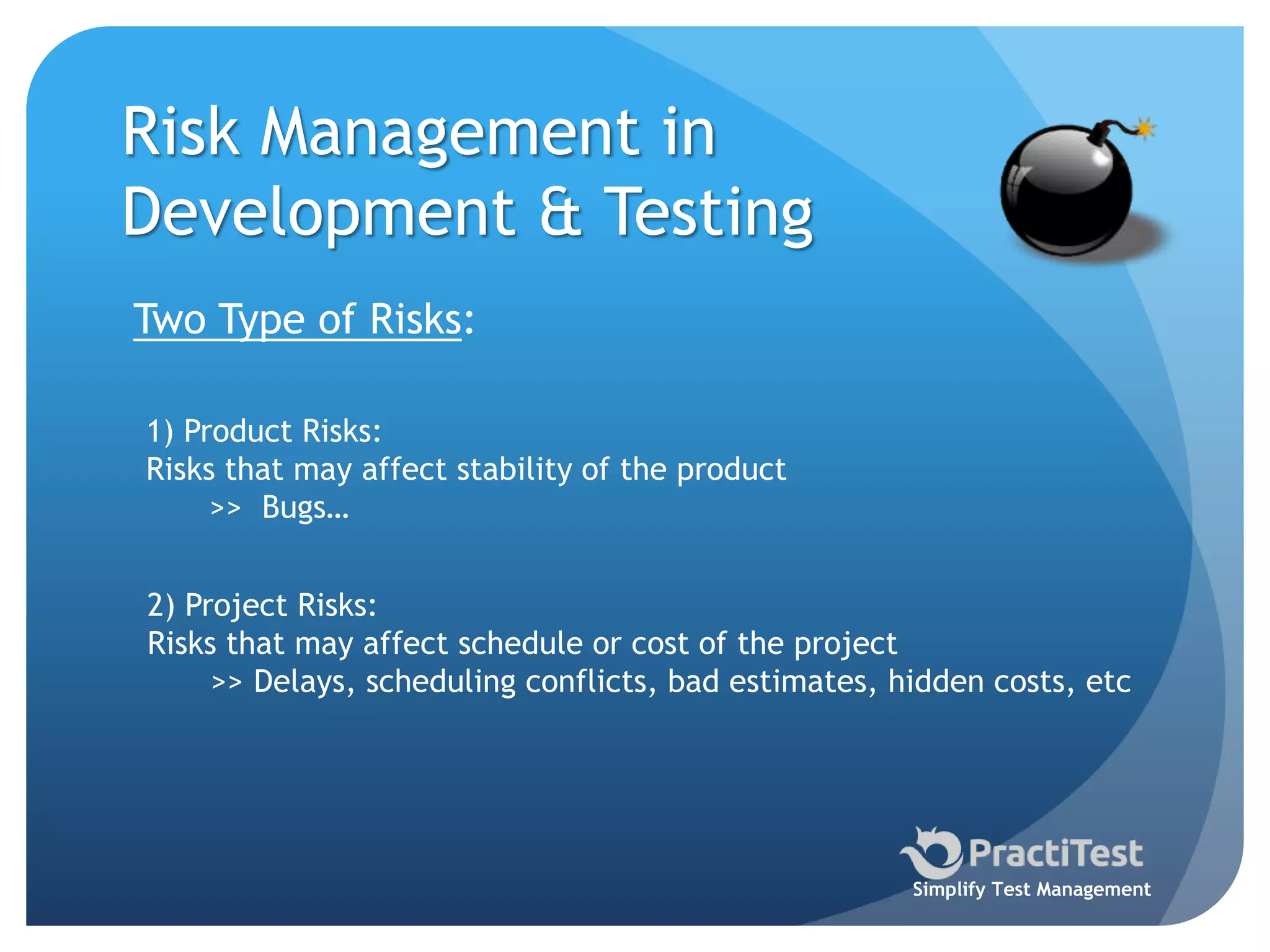 Risk Management in Development & Testing

Two Type of Risks:

1) Product Risks:
Risks that may affect stability of the product
>> Bugs…

2) Project Risks:
Risks that may affect schedule or cost of the project
>> Delays, scheduling conflicts, bad estimates, hidden costs, etc

PractiTest
Simplify Test Management